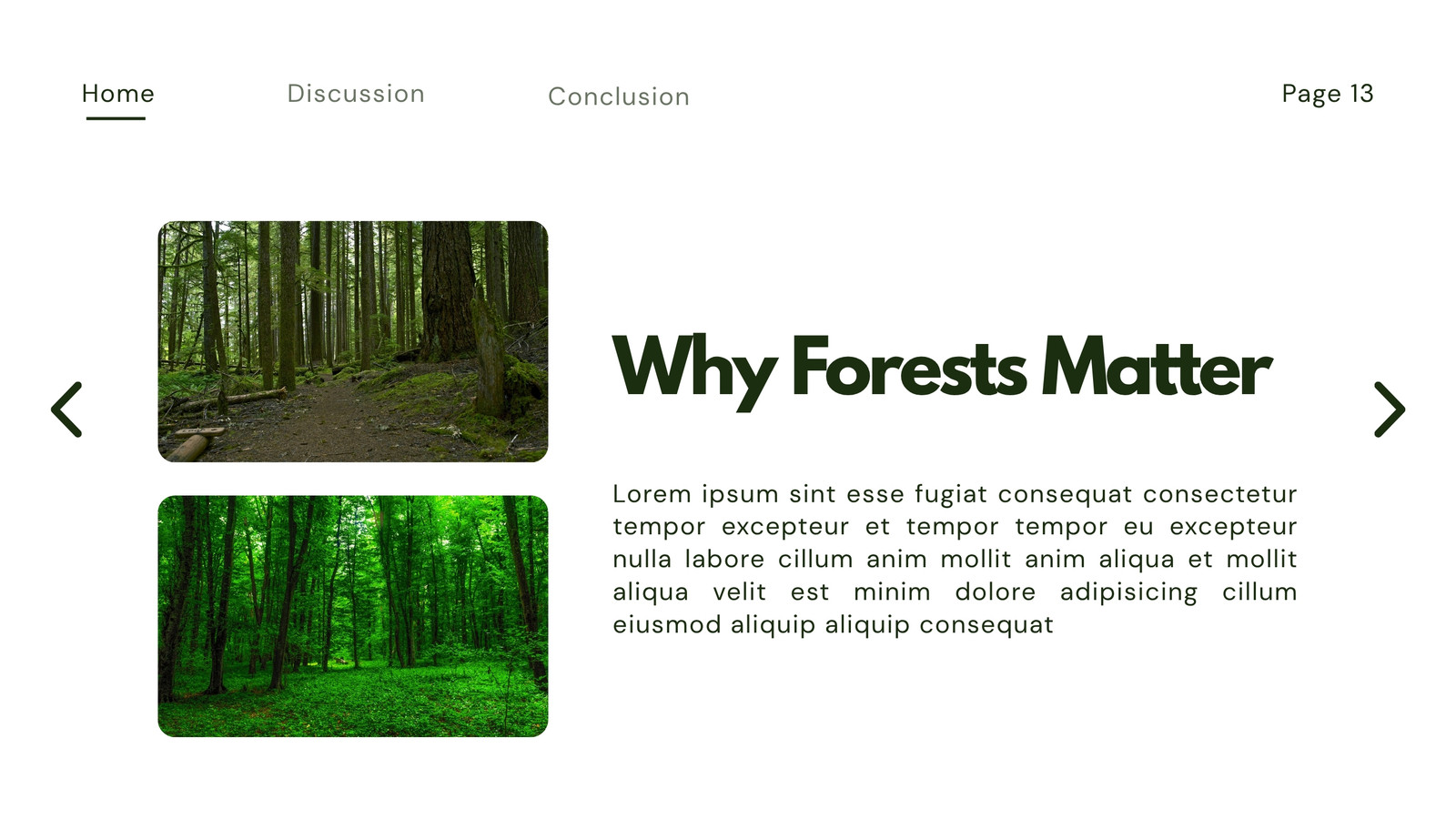 Home Discussion Conclusion Page 13

Why Forests Matter

Lorem ipsum sint esse fugiat consequat consectetur tempor excepteur et tempor tempor eu excepteur nulla labore cillum anim mollit anim aliqua et mollit aliqua velit est minim dolore adipisicing cillum eiusmod aliquip aliquip consequat